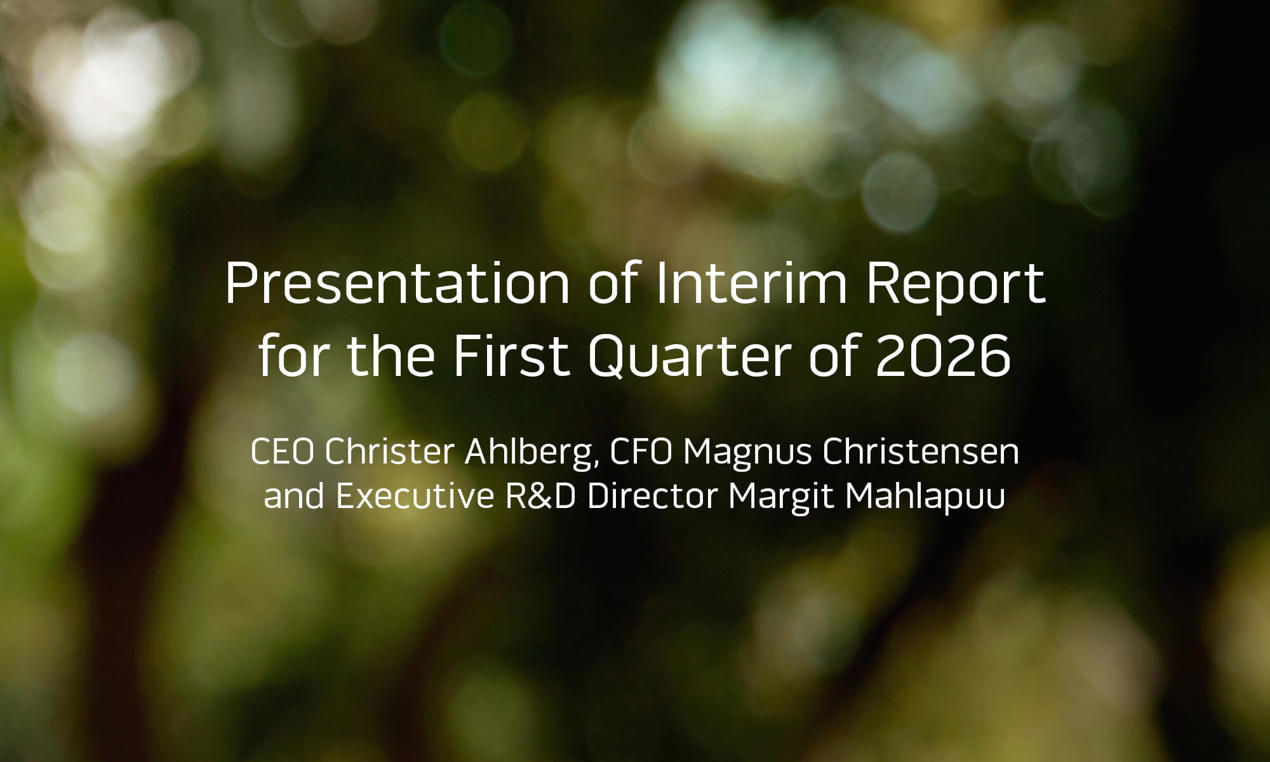 Presentation of Interim Report for the First Quarter of 2026

CEO Christer Ahlberg, CFO Magnus Christensen and Executive R&D Director Margit Mahlapuu